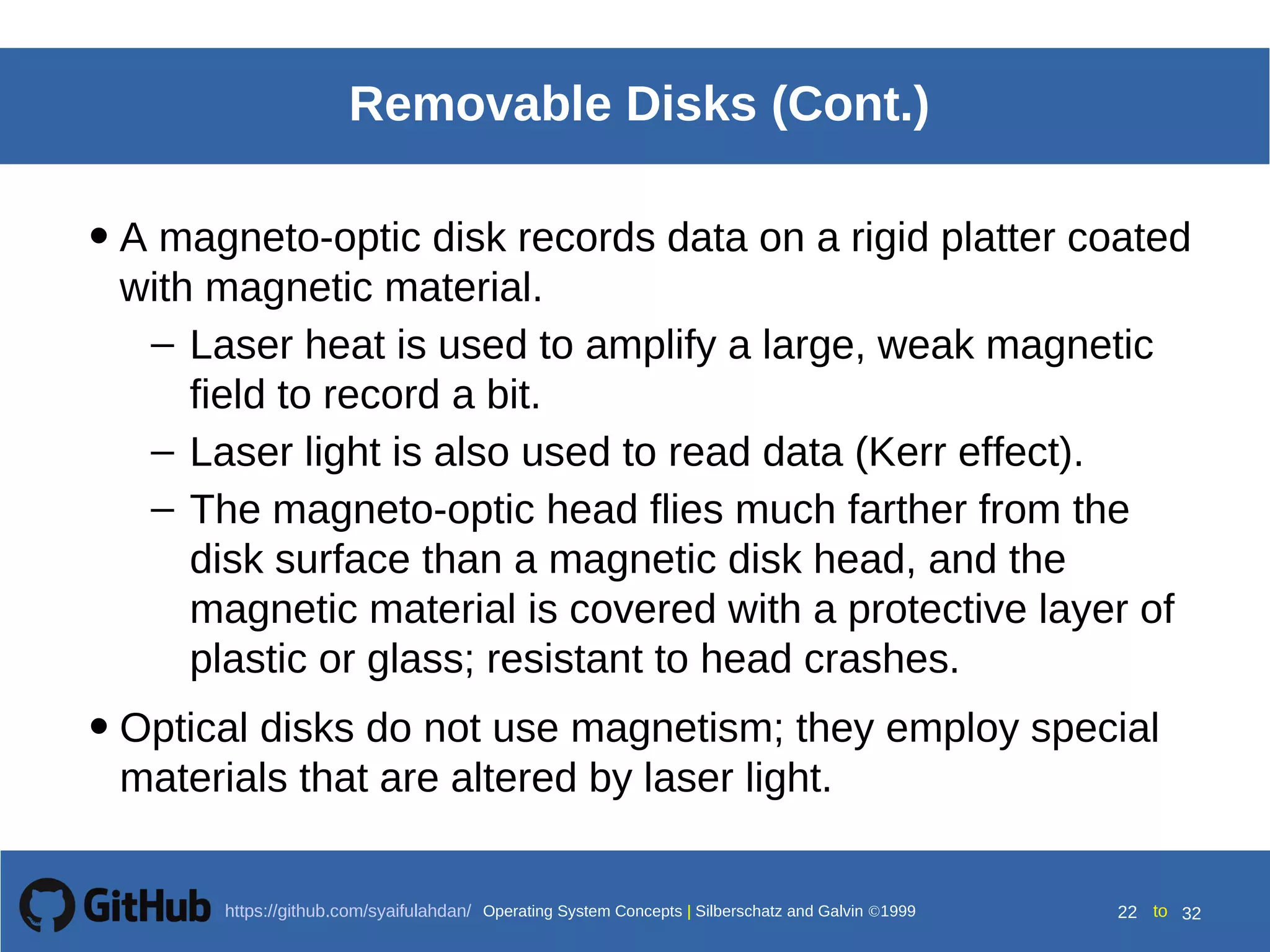 Removable Disks (Cont.)

• A magneto-optic disk records data on a rigid platter coated with magnetic material.
– Laser heat is used to amplify a large, weak magnetic field to record a bit.
– Laser light is also used to read data (Kerr effect).
– The magneto-optic head flies much farther from the disk surface than a magnetic disk head, and the magnetic material is covered with a protective layer of plastic or glass; resistant to head crashes.

• Optical disks do not use magnetism; they employ special materials that are altered by laser light.

GitHub https://github.com/syaifulahdan/ Operating System Concepts | Silberschatz and Galvin ©1999 22 to 32